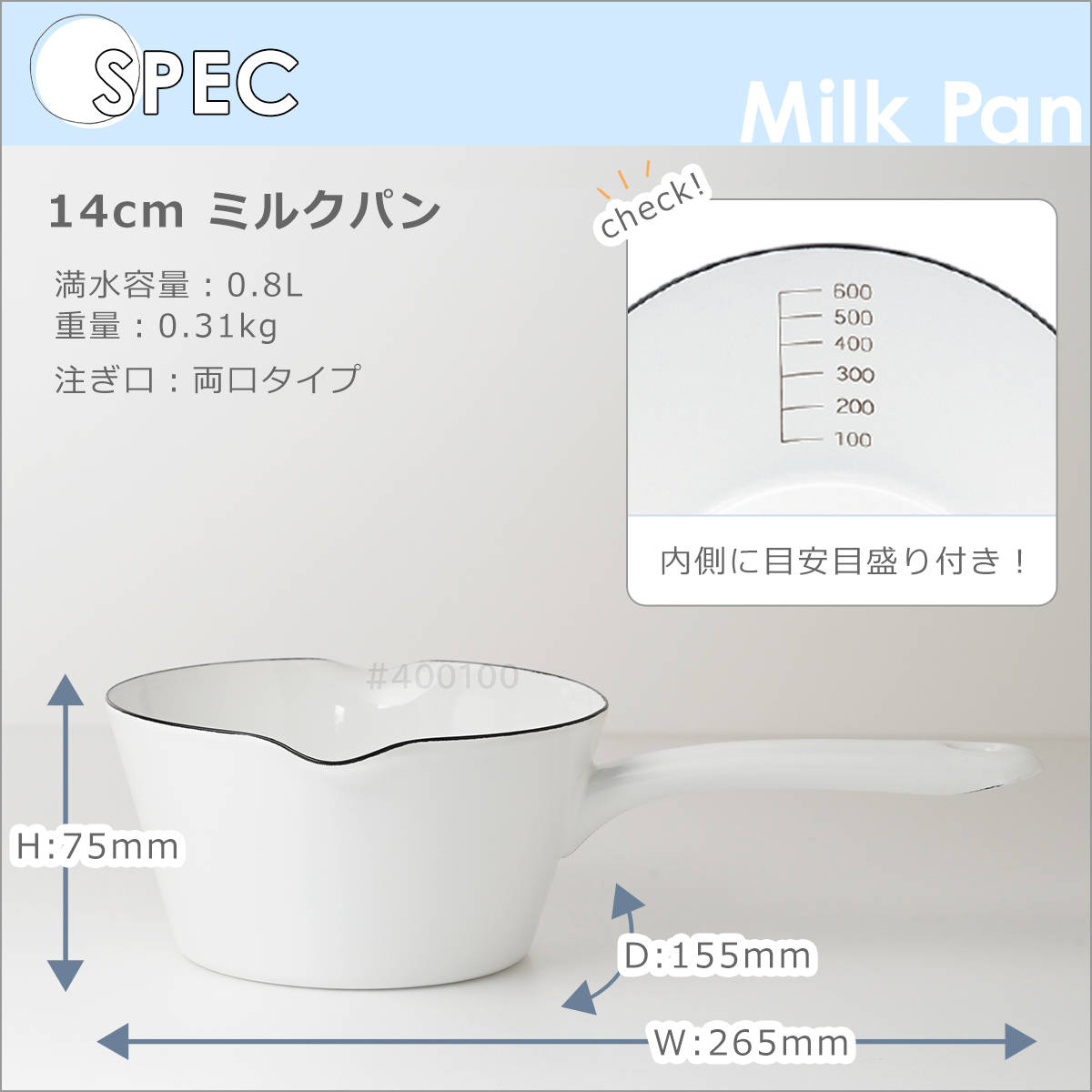 SPEC

Milk Pan

14cm ミルクパン

満水容量：0.8L
重量：0.31kg
注ぎ口：両口タイプ

check!

600
500
400
300
200
100

内側に目安目盛り付き！

#400100

H:75mm

D:155mm

W:265mm